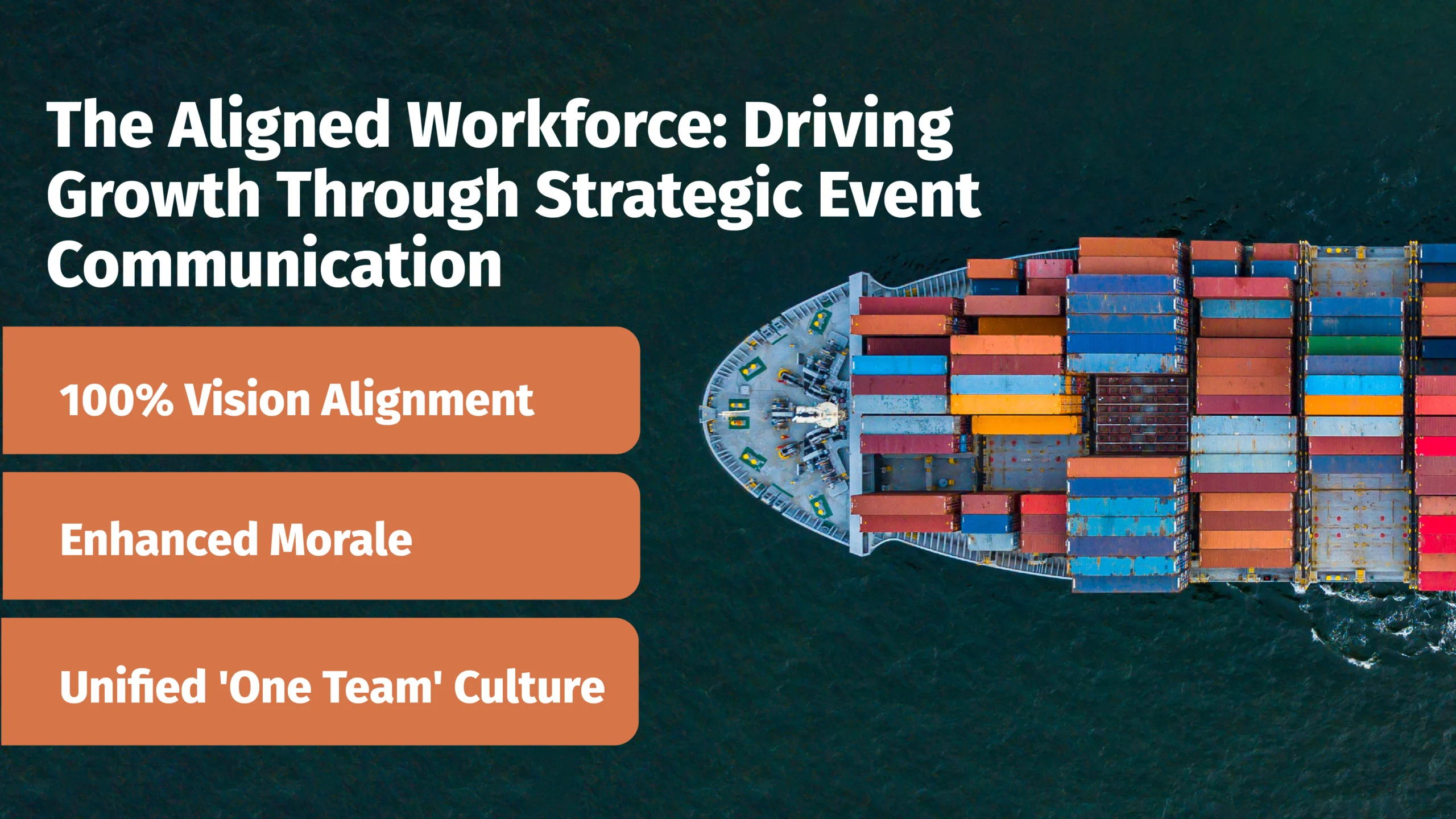 The Aligned Workforce: Driving Growth Through Strategic Event Communication

100% Vision Alignment

Enhanced Morale

Unified 'One Team' Culture